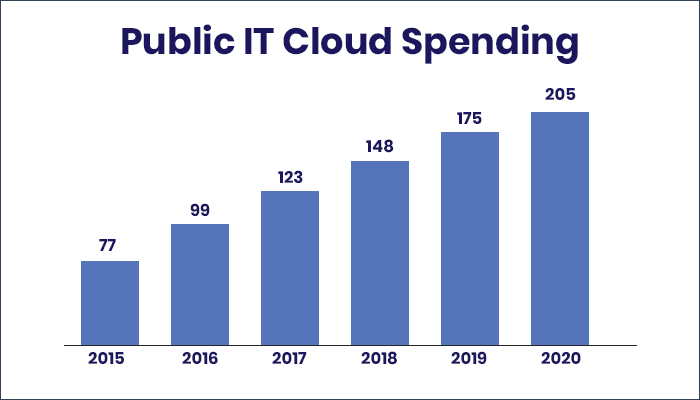 Public IT Cloud Spending

77
99
123
148
175
205

2015
2016
2017
2018
2019
2020